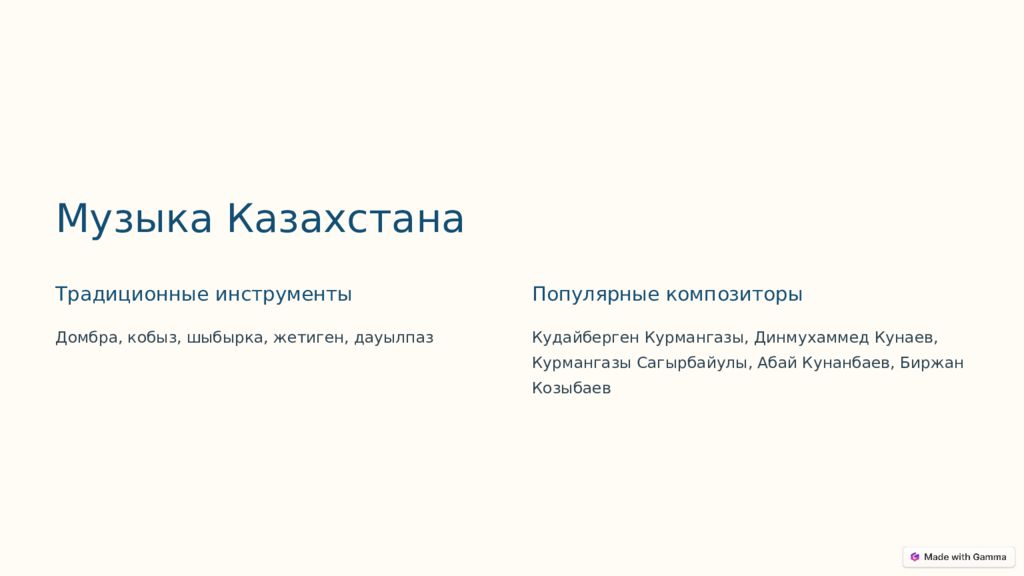 Музыка Казахстана

Традиционные инструменты

Домбра, кобыз, шыбырка, жетиген, дауылпаз

Популярные композиторы

Кудайберген Курмангазы, Динмухаммед Кунаев, Курмангазы Сагырбайулы, Абай Кунанбаев, Биржан Козыбаев

Made with Gamma